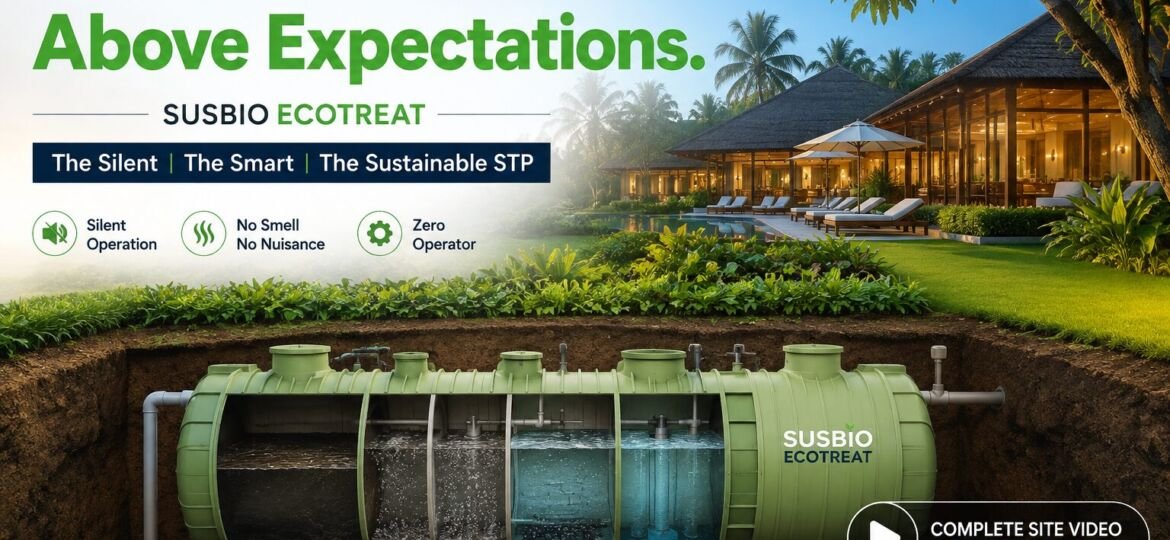 Above Expectations.

SUSBIO ECOTREAT

The Silent | The Smart | The Sustainable STP

Silent Operation

No Smell No Nuisance

Zero Operator

SUSBIO ECOTREAT

COMPLETE SITE VIDEO